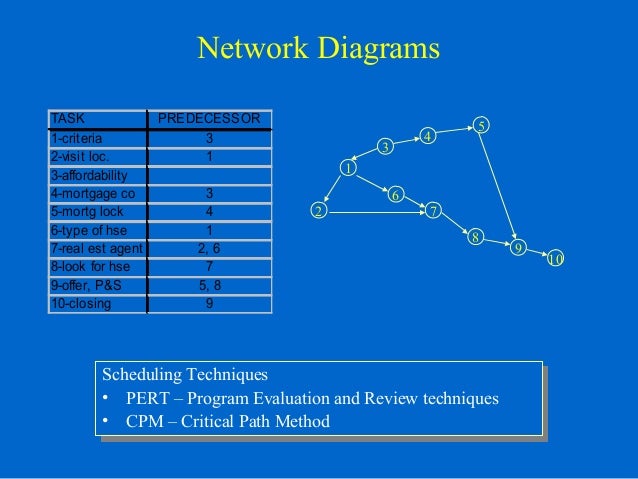 Network Diagrams

| TASK | PREDECESSOR |
|---|---|
| 1-criteria | 3 |
| 2-visit loc. | 1 |
| 3-affordability | |
| 4-mortgage co | 3 |
| 5-mortg lock | 4 |
| 6-type of hse | 1 |
| 7-real est agent | 2, 6 |
| 8-look for hse | 7 |
| 9-offer, P&S | 5, 8 |
| 10-closing | 9 |

5
4
3
1
6
2
7
8
9
10

Scheduling Techniques
• PERT – Program Evaluation and Review techniques
• CPM – Critical Path Method